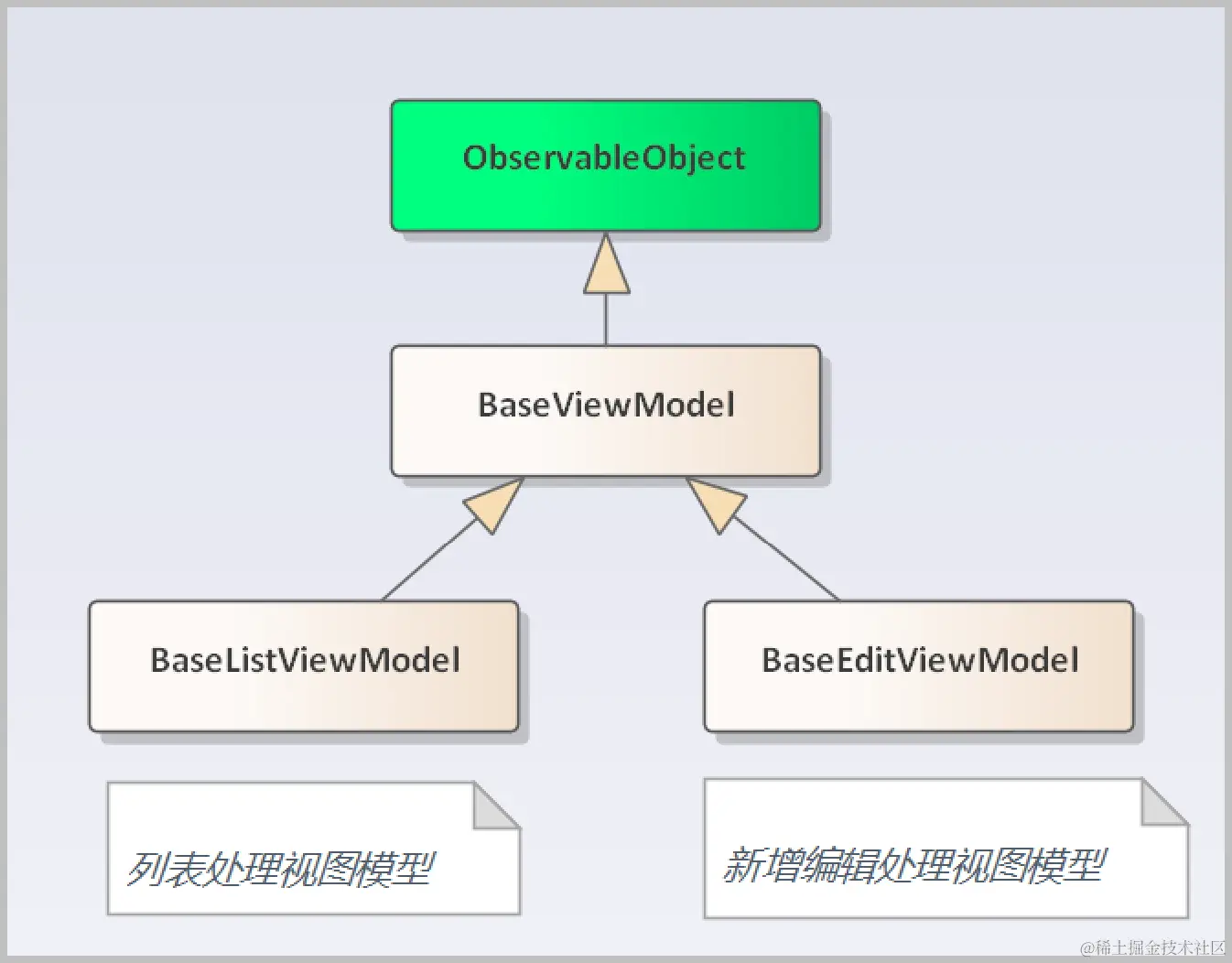 ObservableObject

BaseViewModel

BaseListViewModel

BaseEditViewModel

列表处理视图模型

新增编辑处理视图模型

@稀土掘金技术社区